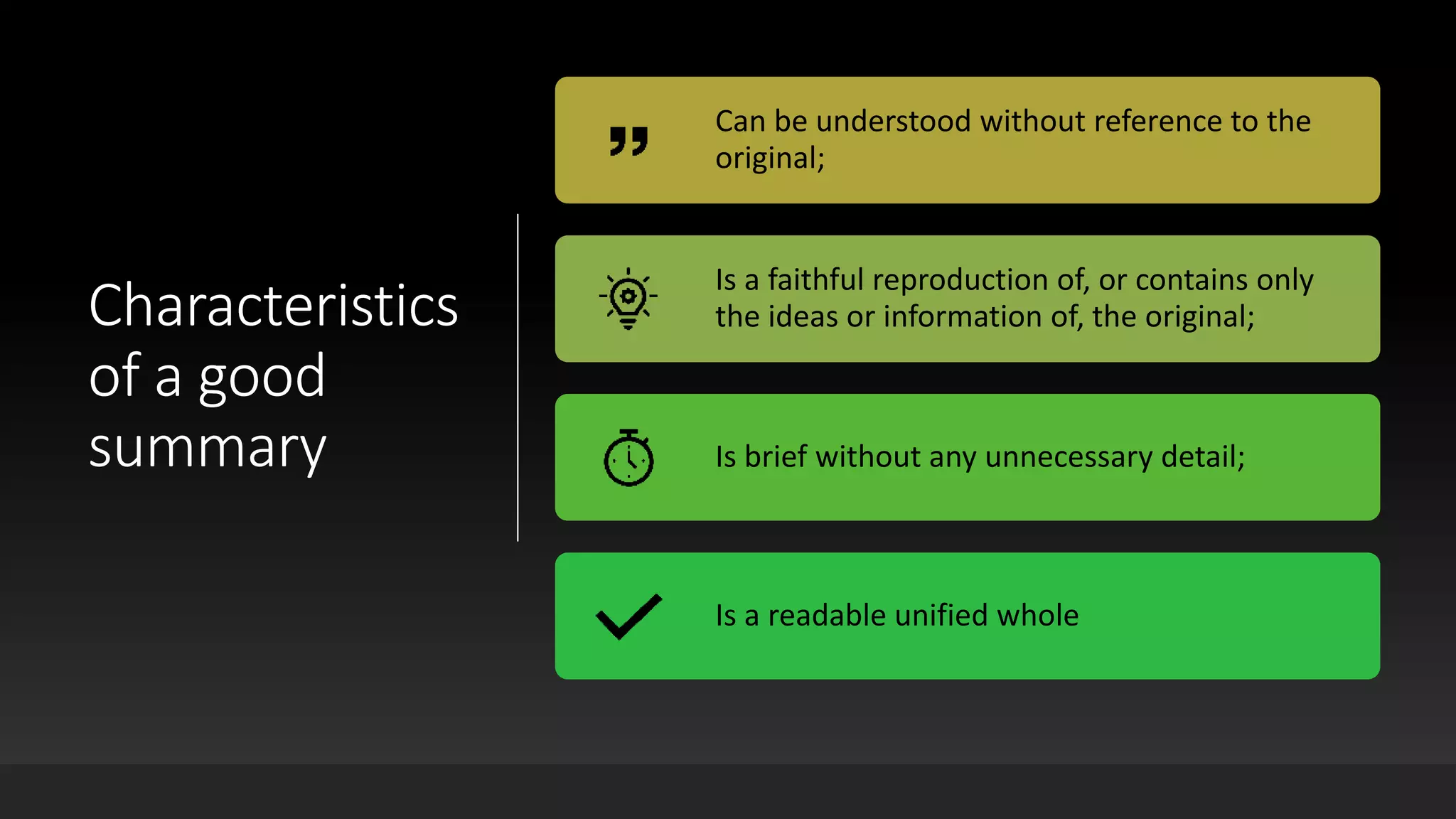 Characteristics of a good summary

Can be understood without reference to the original;

Is a faithful reproduction of, or contains only the ideas or information of, the original;

Is brief without any unnecessary detail;

Is a readable unified whole